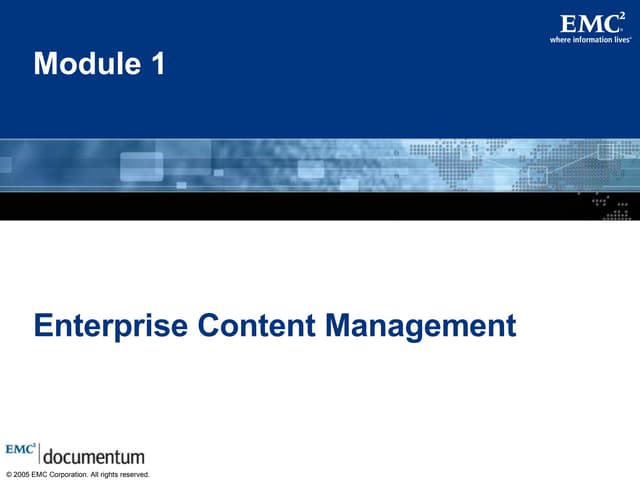 EMC$^2$
where information lives®

Module 1

Enterprise Content Management

EMC$^2$ documentum

© 2005 EMC Corporation. All rights reserved.